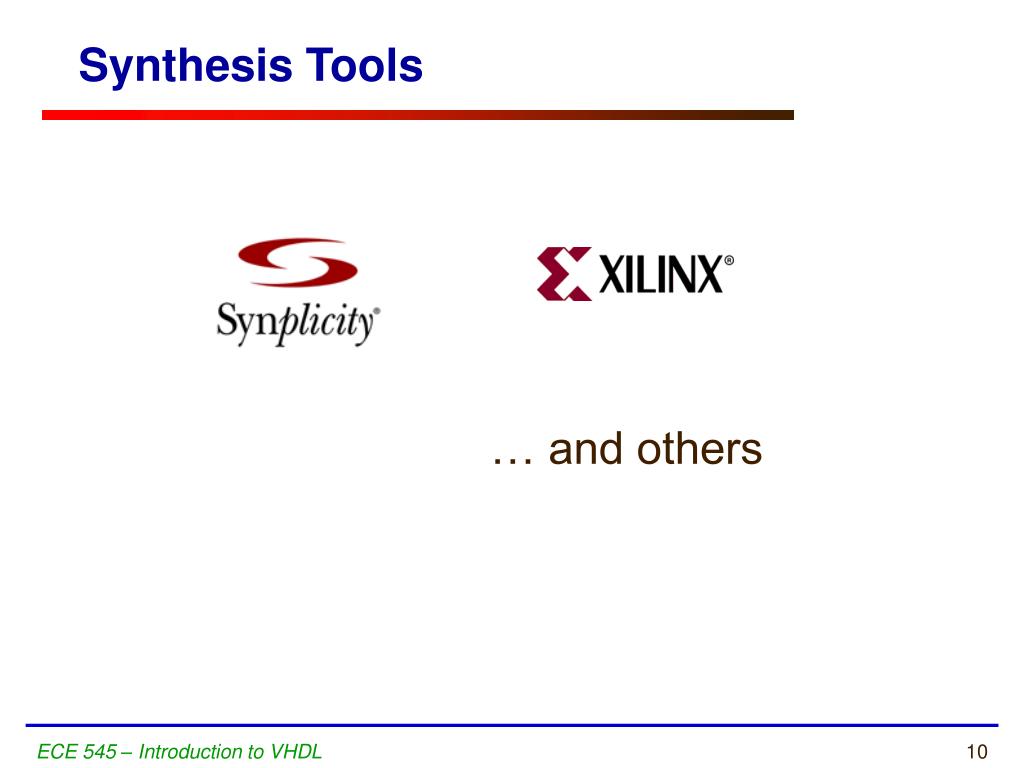 Synthesis Tools

Synplicity®

XILINX®

… and others

ECE 545 – Introduction to VHDL

10